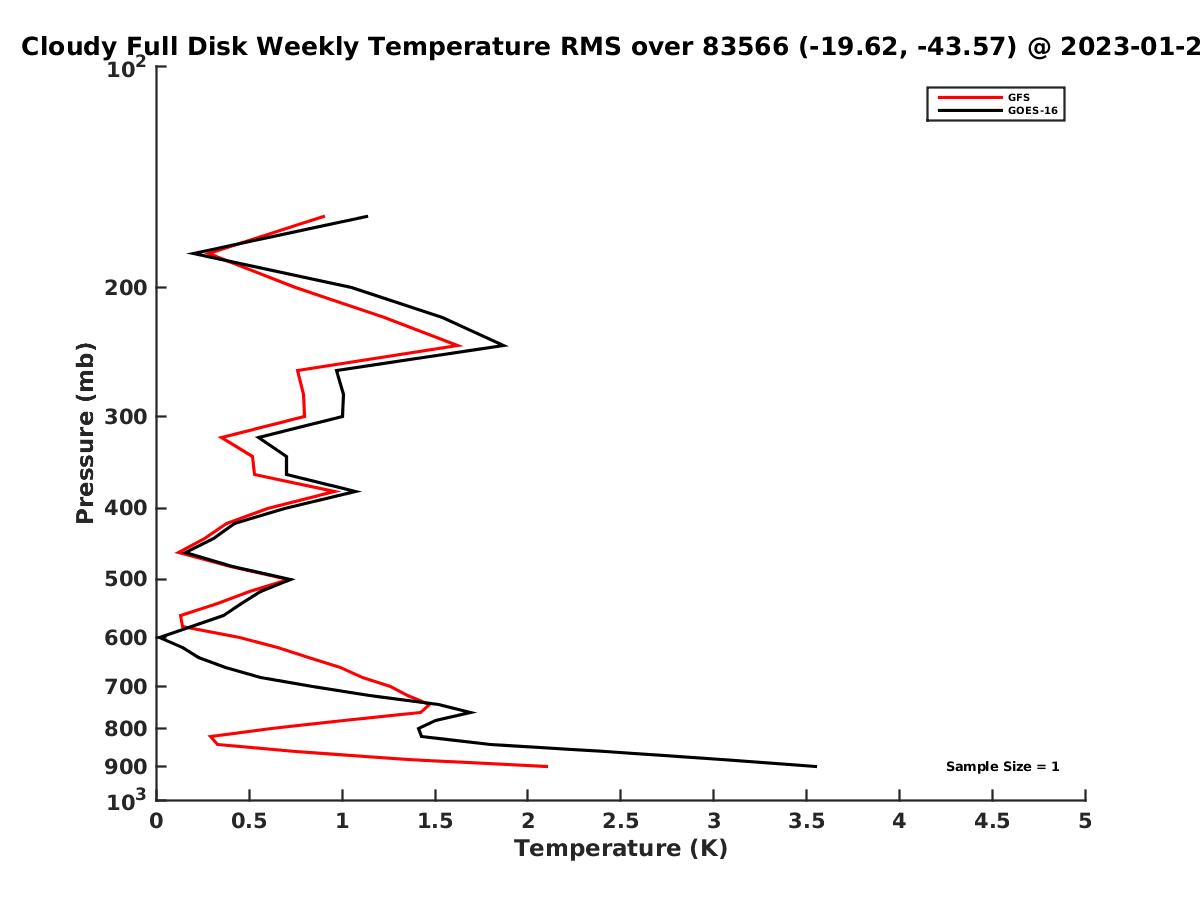 Cloudy Full Disk Weekly Temperature RMS over 83566 (-19.62, -43.57) @ 2023-01-2

GFS
GOES-16

Pressure (mb)

$10^2$
200
300
400
500
600
700
800
900
$10^3$

Sample Size = 1

0
0.5
1
1.5
2
2.5
3
3.5
4
4.5
5

Temperature (K)